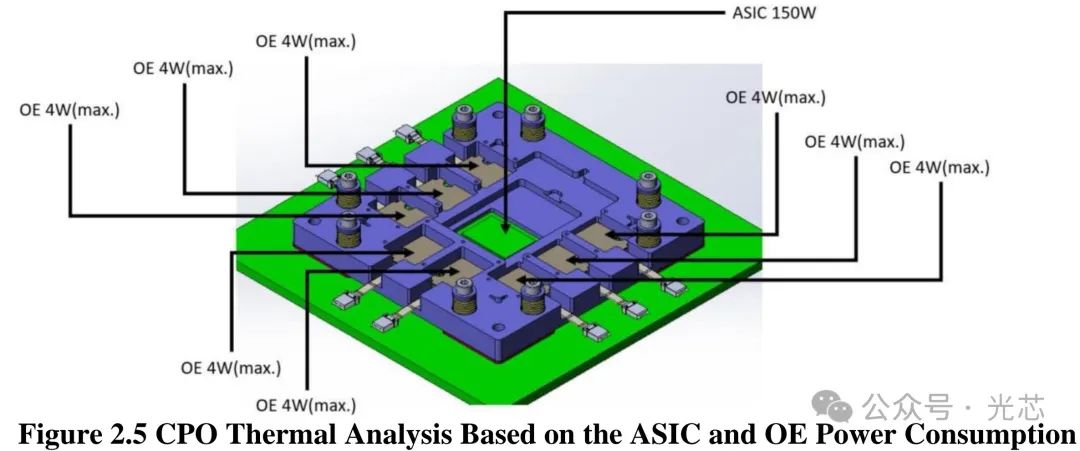 ASIC 150W

OE 4W(max.)

OE 4W(max.)

OE 4W(max.)

OE 4W(max.)

OE 4W(max.)

OE 4W(max.)

OE 4W(max.)

OE 4W(max.)

公众号 · 光芯

Figure 2.5 CPO Thermal Analysis Based on the ASIC and OE Power Consumption